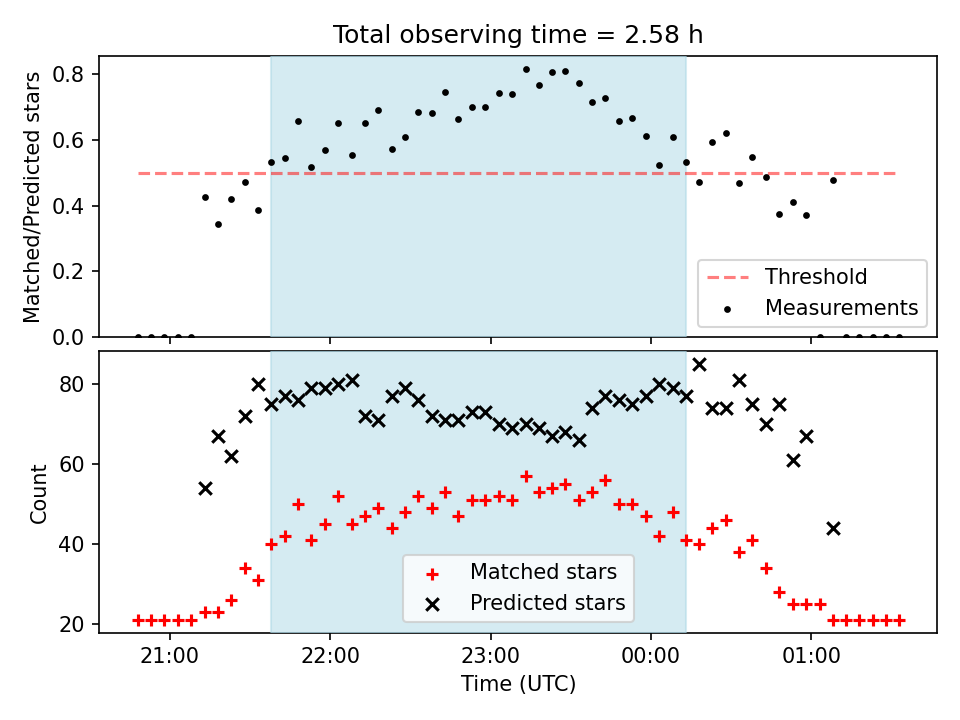 Total observing time = 2.58 h

Matched/Predicted stars

0.8
0.6
0.4
0.2
0.0

Threshold
Measurements

Count

80
60
40
20

Matched stars
Predicted stars

21:00
22:00
23:00
00:00
01:00

Time (UTC)